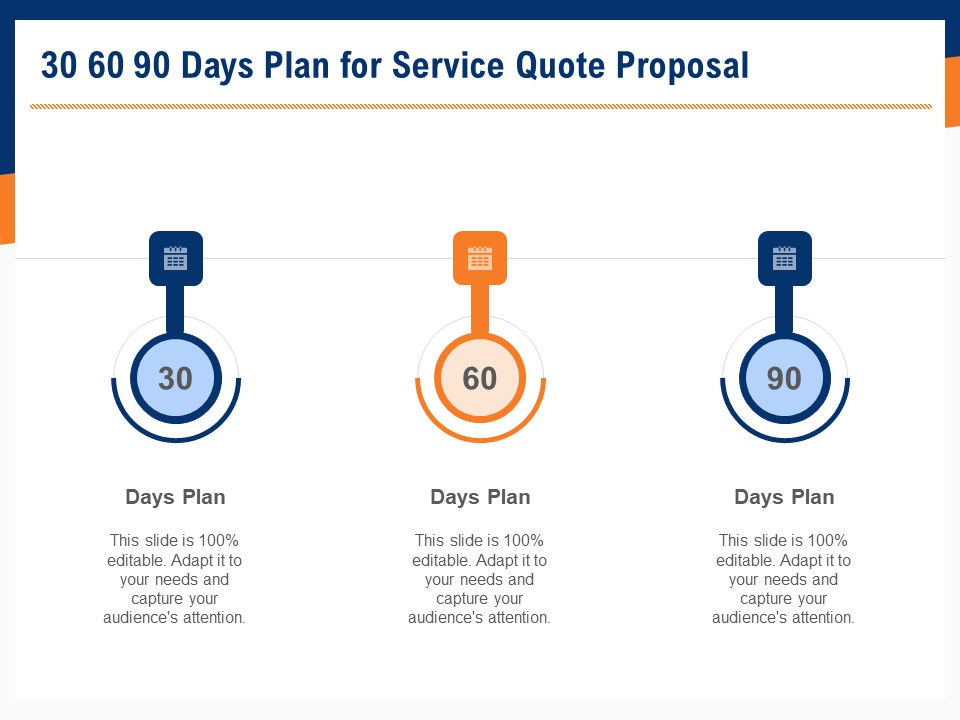 30 60 90 Days Plan for Service Quote Proposal

30

Days Plan

This slide is 100% editable. Adapt it to your needs and capture your audience's attention.

60

Days Plan

This slide is 100% editable. Adapt it to your needs and capture your audience's attention.

90

Days Plan

This slide is 100% editable. Adapt it to your needs and capture your audience's attention.